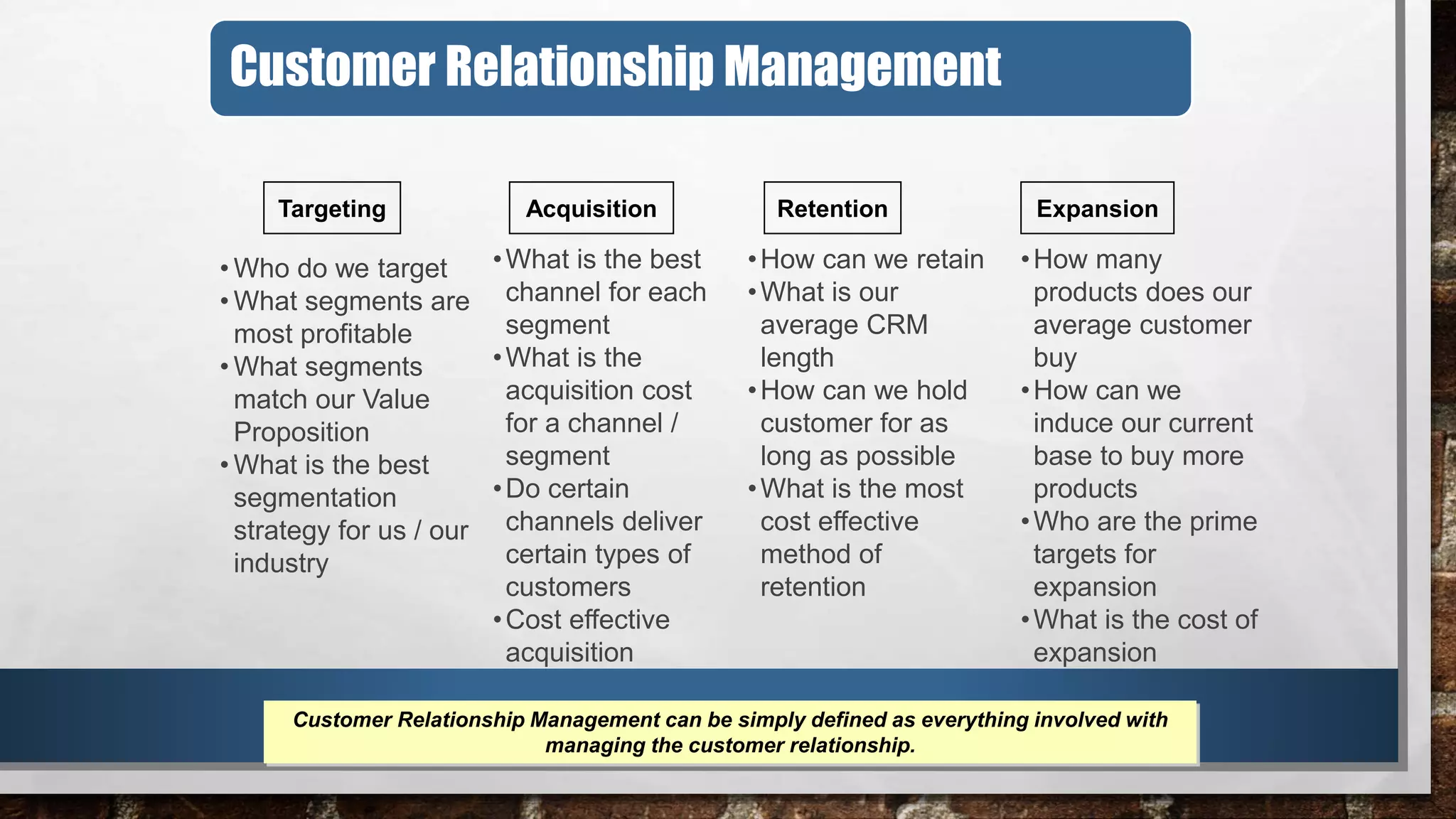 Customer Relationship Management

Targeting

• Who do we target
• What segments are most profitable
• What segments match our Value Proposition
• What is the best segmentation strategy for us / our industry

Acquisition

• What is the best channel for each segment
• What is the acquisition cost for a channel / segment
• Do certain channels deliver certain types of customers
• Cost effective acquisition

Retention

• How can we retain
• What is our average CRM length
• How can we hold customer for as long as possible
• What is the most cost effective method of retention

Expansion

• How many products does our average customer buy
• How can we induce our current base to buy more products
• Who are the prime targets for expansion
• What is the cost of expansion

Customer Relationship Management can be simply defined as everything involved with managing the customer relationship.